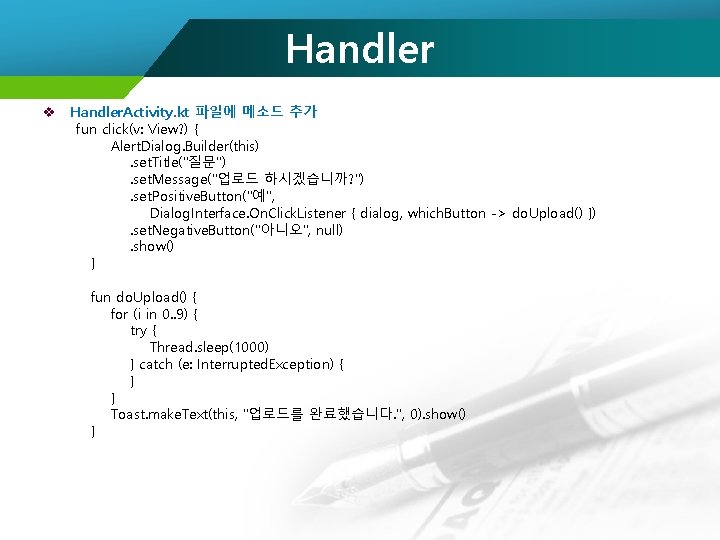 Handler

❖ HandlerActivity.kt 파일에 메소드 추가

fun click(v: View?) {
AlertDialog.Builder(this)
.setTitle("질문")
.setMessage("업로드 하시겠습니까?")
.setPositiveButton("예",
DialogInterface.OnClickListener { dialog, whichButton -> doUpload() })
.setNegativeButton("아니오", null)
.show()
}

fun doUpload() {
for (i in 0..9) {
try {
Thread.sleep(1000)
} catch (e: InterruptedException) {
}
}
Toast.makeText(this, "업로드를 완료했습니다.", 0).show()
}